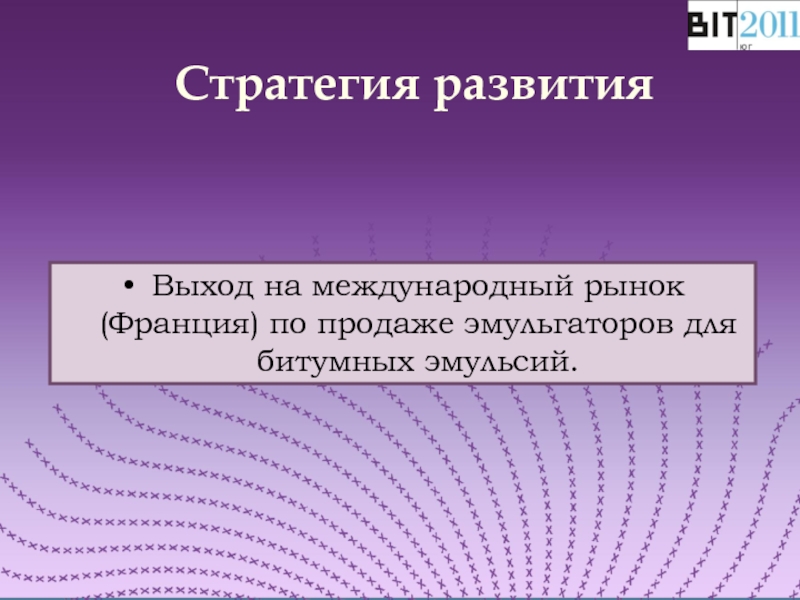 BIT 2011
юг

Стратегия развития

• Выход на международный рынок (Франция) по продаже эмульгаторов для битумных эмульсий.